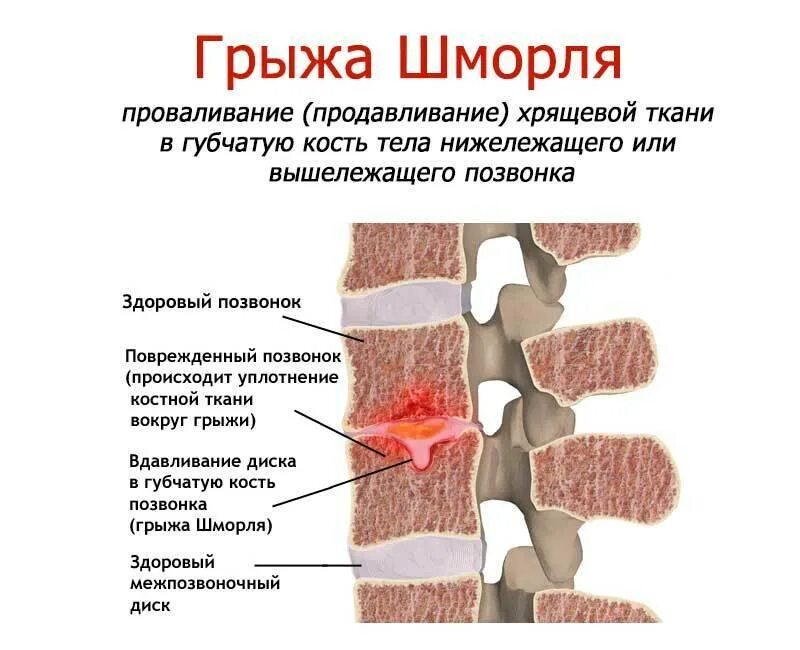 Грыжа Шморля

проваливание (продавливание) хрящевой ткани в губчатую кость тела нижележащего или вышележащего позвонка

Здоровый позвонок

Поврежденный позвонок (происходит уплотнение костной ткани вокруг грыжи)

Вдавливание диска в губчатую кость позвонка (грыжа Шморля)

Здоровый межпозвоночный диск